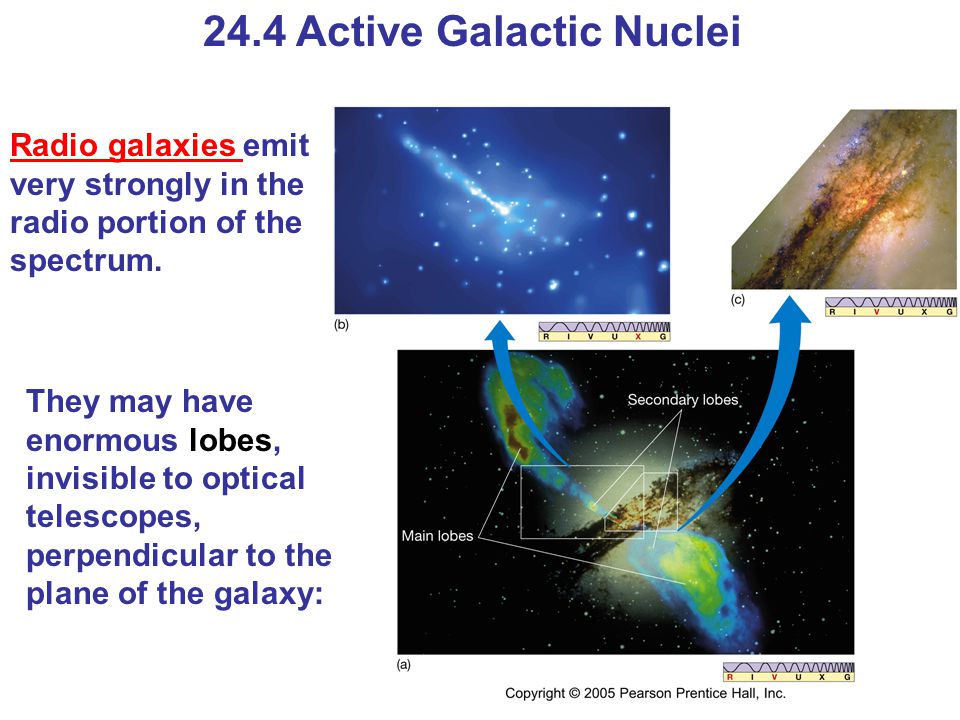 24.4 Active Galactic Nuclei

Radio galaxies emit very strongly in the radio portion of the spectrum.

They may have enormous lobes, invisible to optical telescopes, perpendicular to the plane of the galaxy:

(b)

R I V U X G

(c)

R I V U X G

Secondary lobes

Main lobes

(a)

R I V U X G

Copyright © 2005 Pearson Prentice Hall, Inc.